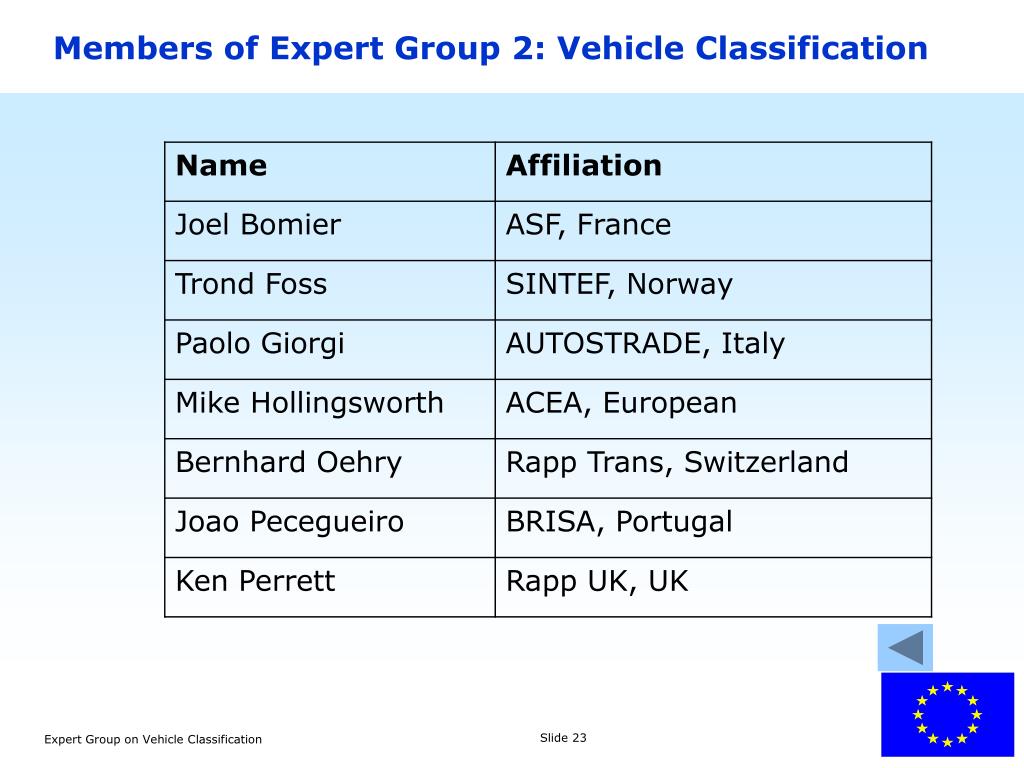 Members of Expert Group 2: Vehicle Classification

| Name | Affiliation |
|---|---|
| Joel Bomier | ASF, France |
| Trond Foss | SINTEF, Norway |
| Paolo Giorgi | AUTOSTRADE, Italy |
| Mike Hollingsworth | ACEA, European |
| Bernhard Oehry | Rapp Trans, Switzerland |
| Joao Pecegueiro | BRISA, Portugal |
| Ken Perrett | Rapp UK, UK |

Expert Group on Vehicle Classification

Slide 23